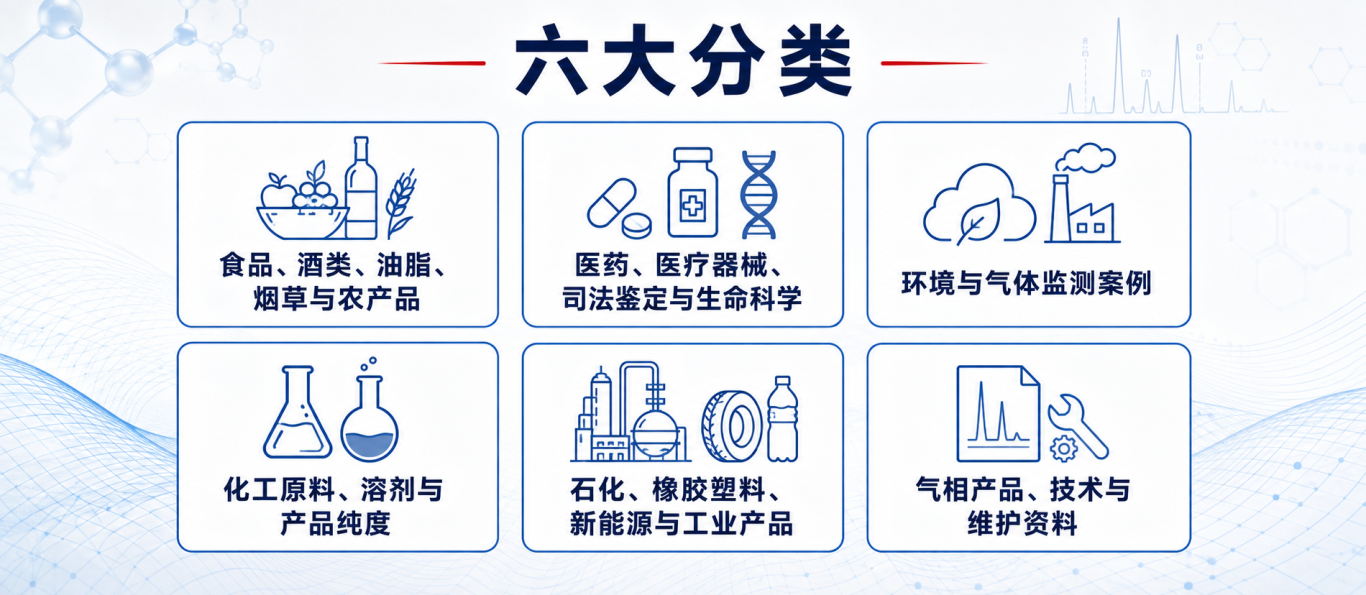 六大分类

食品、酒类、油脂、烟草与农产品

医药、医疗器械、司法鉴定与生命科学

环境与气体监测案例

化工原料、溶剂与产品纯度

石化、橡胶塑料、新能源与工业产品

气相产品、技术与维护资料